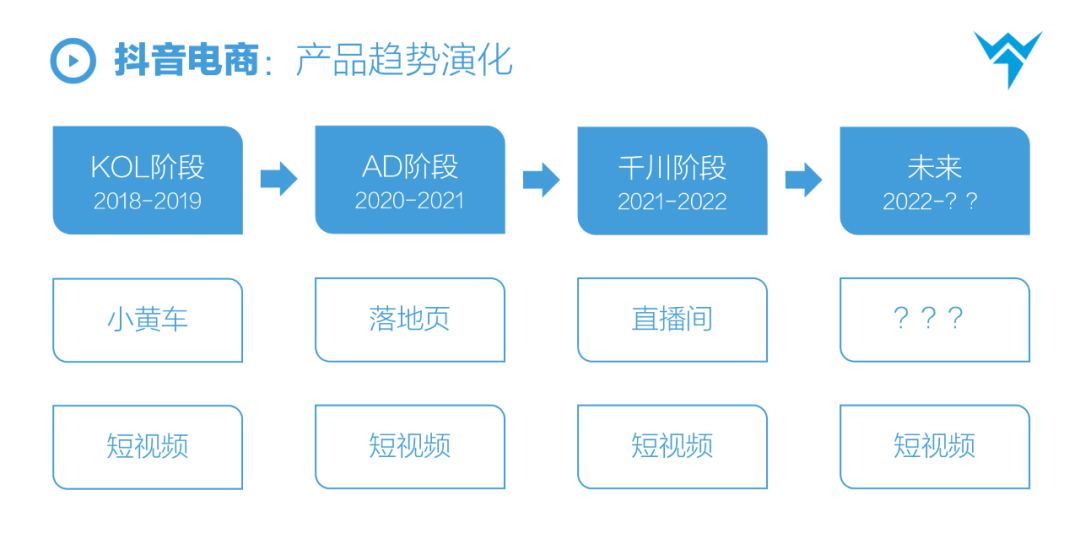 抖音电商：产品趋势演化

KOL阶段
2018-2019

AD阶段
2020-2021

千川阶段
2021-2022

未来
2022-？？

小黄车

落地页

直播间

？？？

短视频

短视频

短视频

短视频